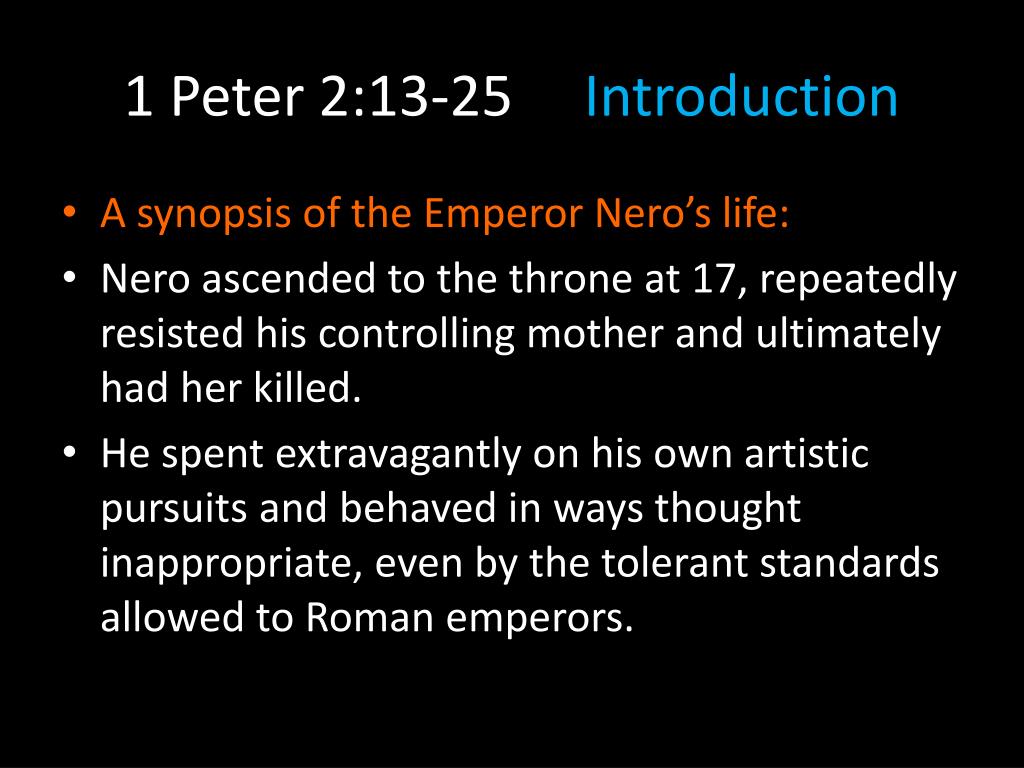 1 Peter 2:13-25 Introduction

• A synopsis of the Emperor Nero's life:
• Nero ascended to the throne at 17, repeatedly resisted his controlling mother and ultimately had her killed.
• He spent extravagantly on his own artistic pursuits and behaved in ways thought inappropriate, even by the tolerant standards allowed to Roman emperors.